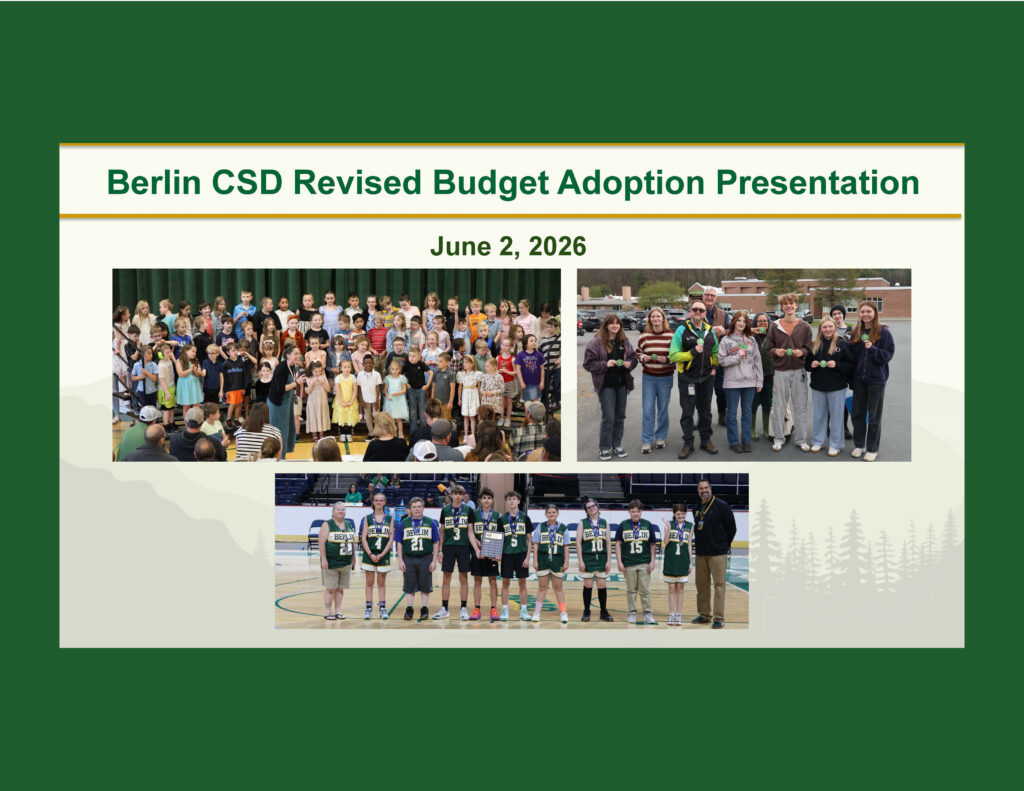 Berlin CSD Revised Budget Adoption Presentation

June 2, 2026